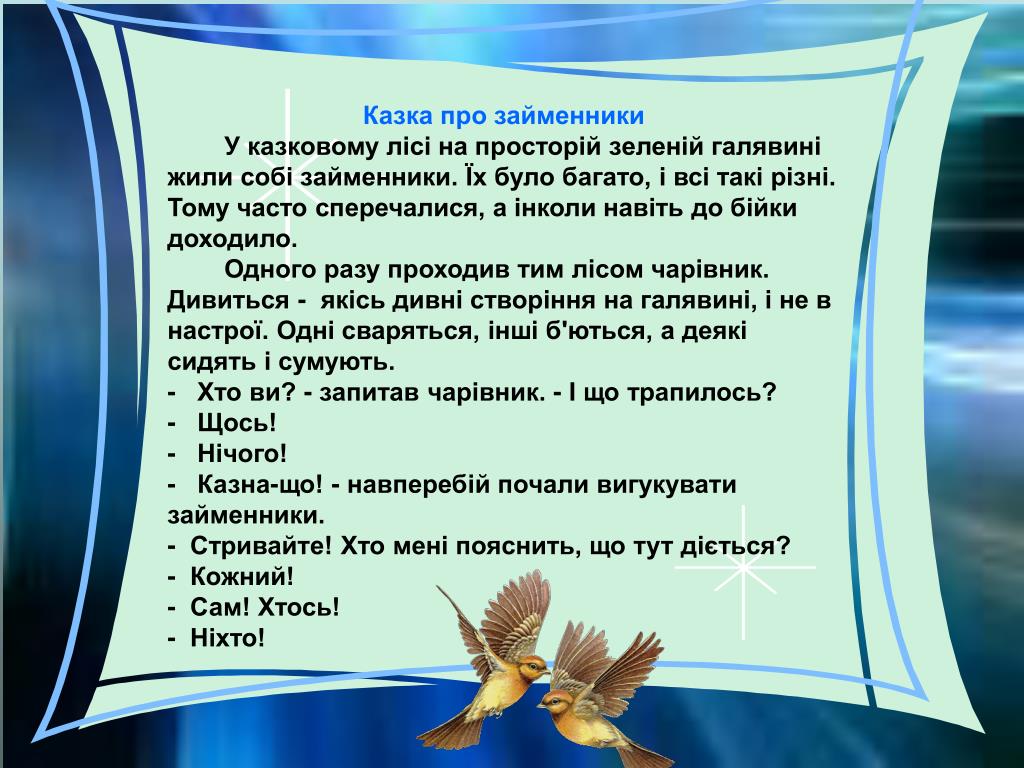 Казка про займенники

У казковому лісі на просторій зеленій галявині жили собі займенники. Їх було багато, і всі такі різні. Тому часто сперечалися, а інколи навіть до бійки доходило.

Одного разу проходив тим лісом чарівник. Дивиться - якісь дивні створіння на галявині, і не в настрої. Одні сваряться, інші б'ються, а деякі сидять і сумують.

- Хто ви? - запитав чарівник. - І що трапилось?
- Щось!
- Нічого!
- Казна-що! - навперебій почали вигукувати займенники.
- Стривайте! Хто мені пояснить, що тут діється?
- Кожний!
- Сам! Хтось!
- Ніхто!